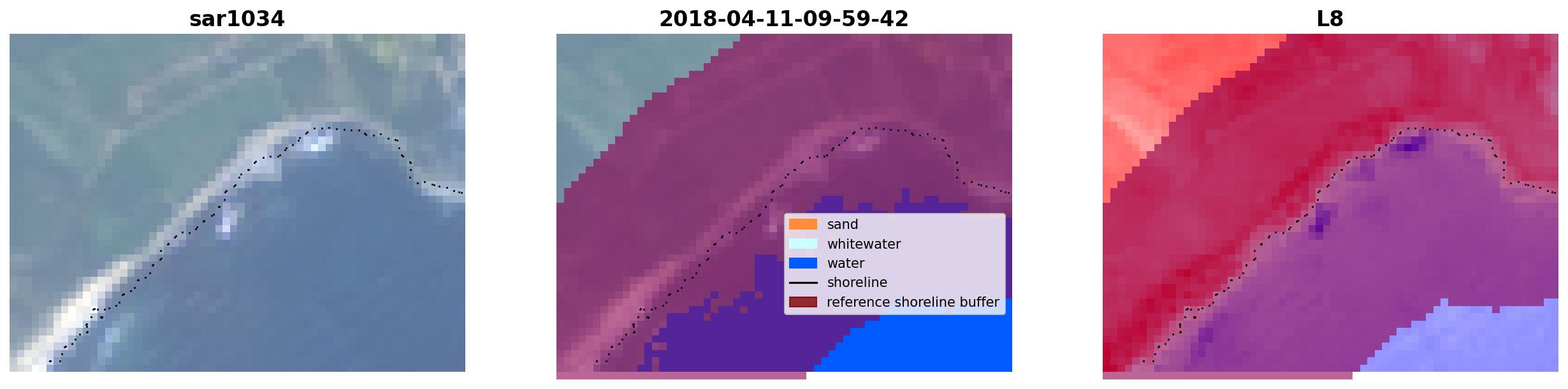 sar1034

2018-04-11-09-59-42

sand
whitewater
water
shoreline
reference shoreline buffer

L8